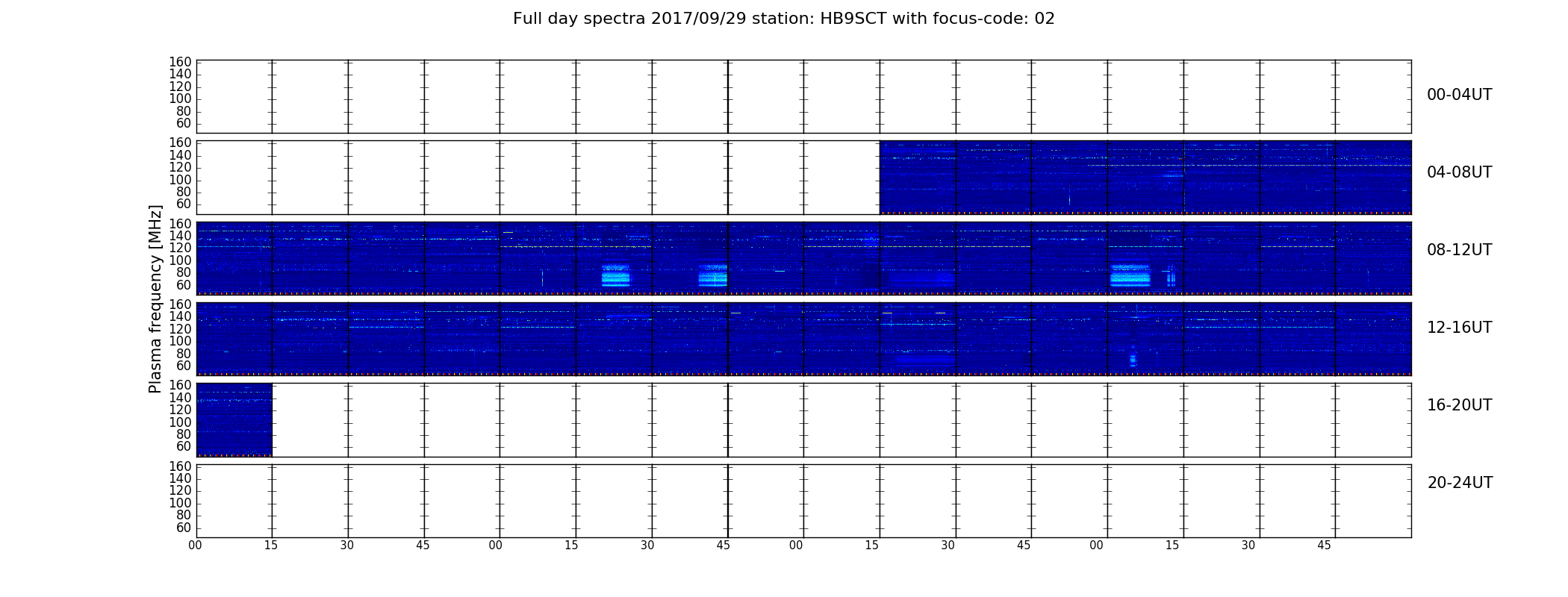 Full day spectra 2017/09/29 station: HB9SCT with focus-code: 02

Plasma frequency [MHz]

160
140
120
100
80
60

00-04UT

160
140
120
100
80
60

04-08UT

160
140
120
100
80
60

08-12UT

160
140
120
100
80
60

12-16UT

160
140
120
100
80
60

16-20UT

160
140
120
100
80
60

20-24UT

00 15 30 45 00 15 30 45 00 15 30 45 00 15 30 45